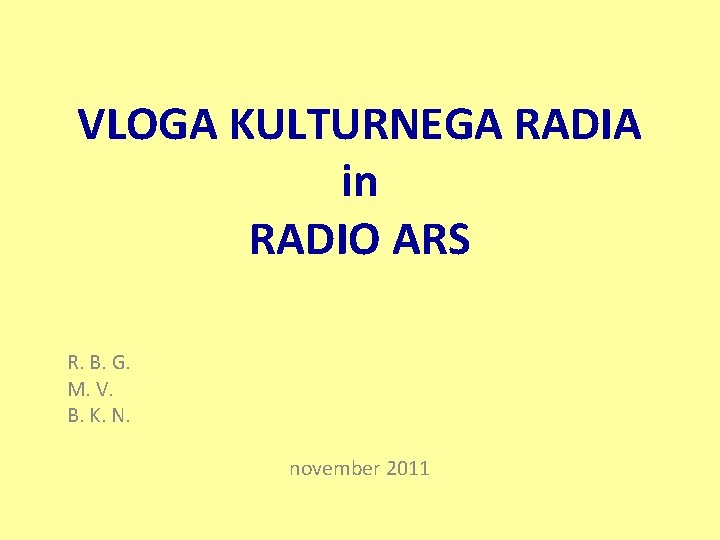 VLOGA KULTURNEGA RADIA
in
RADIO ARS

R. B. G.
M. V.
B. K. N.

november 2011